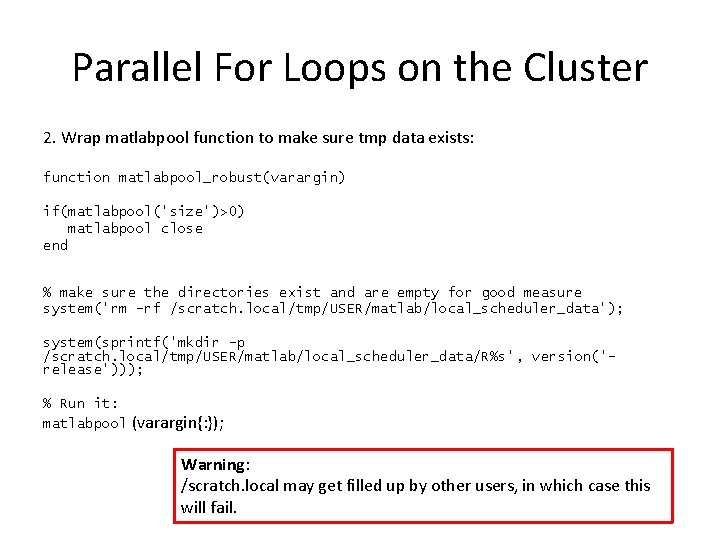 Parallel For Loops on the Cluster

2. Wrap matlabpool function to make sure tmp data exists:

function matlabpool_robust(varargin)

if(matlabpool('size')>0)
   matlabpool close
end

% make sure the directories exist and are empty for good measure
system('rm -rf /scratch.local/tmp/USER/matlab/local_scheduler_data');

system(sprintf('mkdir -p /scratch.local/tmp/USER/matlab/local_scheduler_data/R%s', version('-release')));

% Run it:
matlabpool (varargin{:});

Warning:
/scratch.local may get filled up by other users, in which case this will fail.